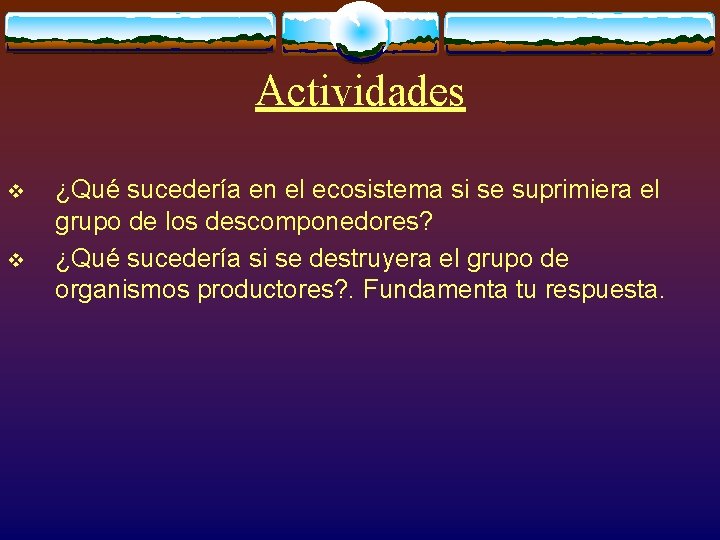 Actividades

❖ ¿Qué sucedería en el ecosistema si se suprimiera el grupo de los descomponedores?

❖ ¿Qué sucedería si se destruyera el grupo de organismos productores?. Fundamenta tu respuesta.